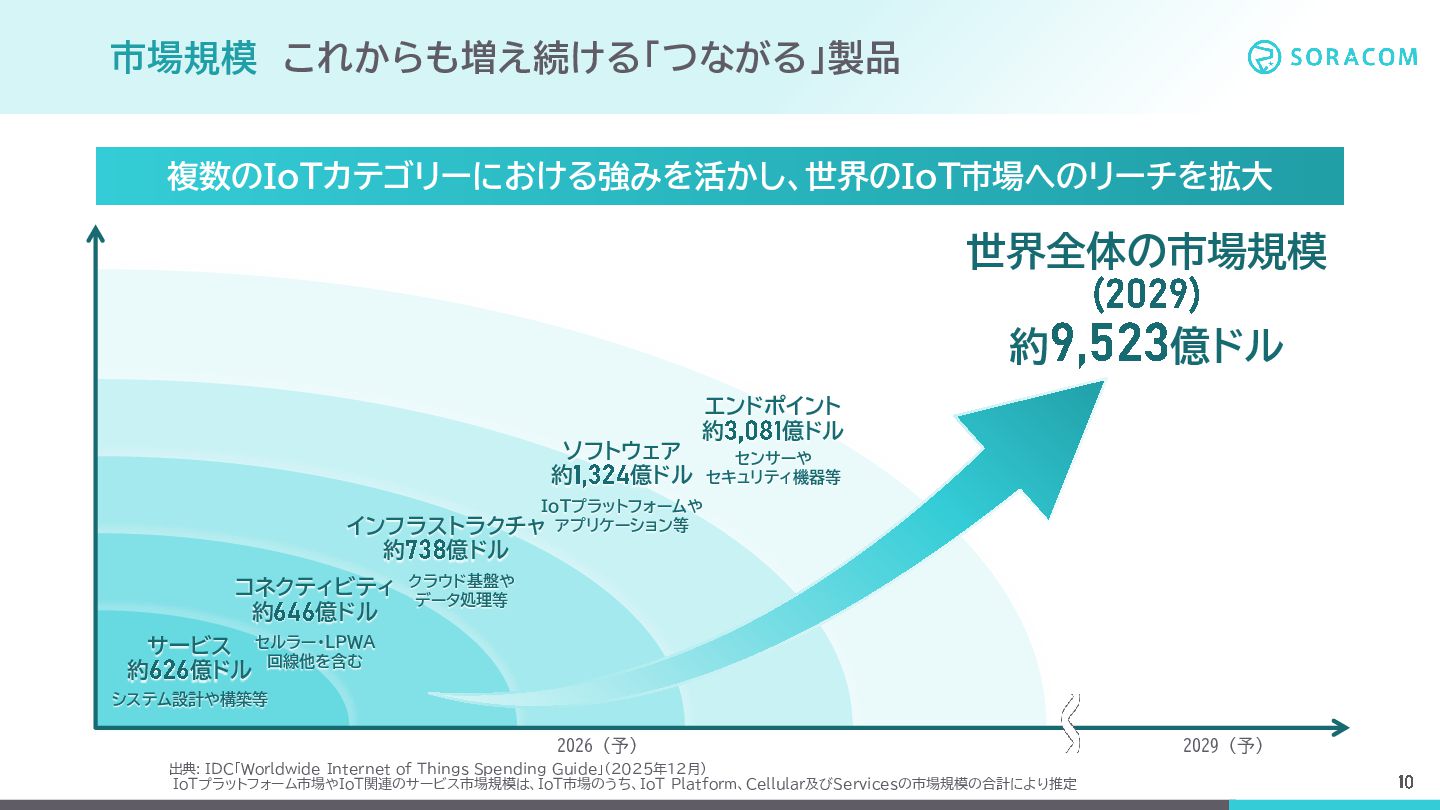 市場規模　これからも増え続ける「つながる」製品

SORACOM

複数のIoTカテゴリーにおける強みを活かし、世界のIoT市場へのリーチを拡大

世界全体の市場規模
(2029)
約9,523億ドル

エンドポイント
約3,081億ドル
センサーや
セキュリティ機器等

ソフトウェア
約1,324億ドル
IoTプラットフォームや
アプリケーション等

インフラストラクチャ
約738億ドル
クラウド基盤や
データ処理等

コネクティビティ
約646億ドル
セルラー・LPWA
回線他を含む

サービス
約626億ドル
システム設計や構築等

2026（予）

2029（予）

出典: IDC「Worldwide Internet of Things Spending Guide」(2025年12月)
IoTプラットフォーム市場やIoT関連のサービス市場規模は、IoT市場のうち、IoT Platform、Cellular及びServicesの市場規模の合計により推定

10